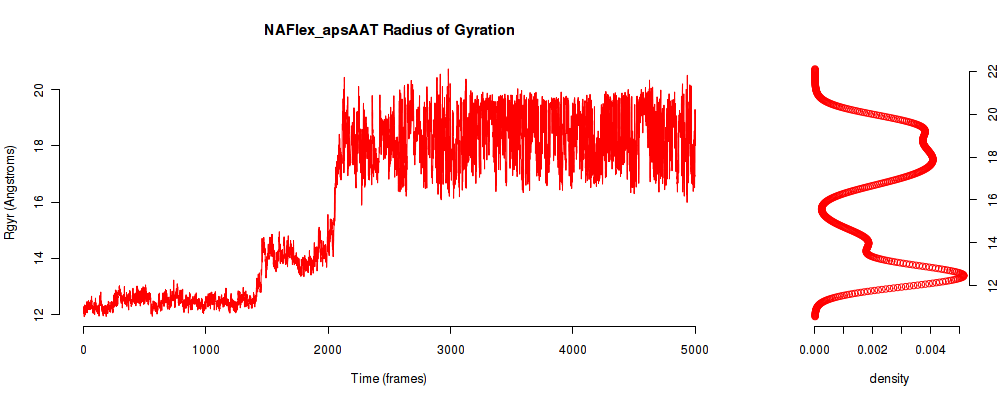 NAFlex_apsAAT Radius of Gyration

Rgyr (Angstroms)

20
18
16
14
12

0
1000
2000
3000
4000
5000

Time (frames)

22
20
18
16
14
12

0.000
0.002
0.004

density